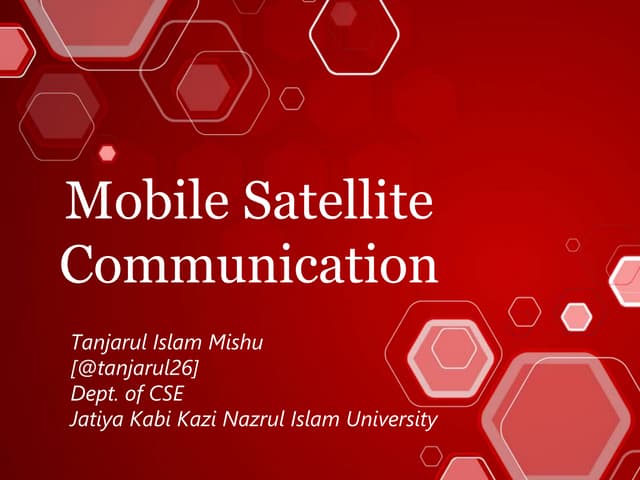 Mobile Satellite Communication

Tanjarul Islam Mishu
[@tanjarul26]
Dept. of CSE
Jatiya Kabi Kazi Nazrul Islam University